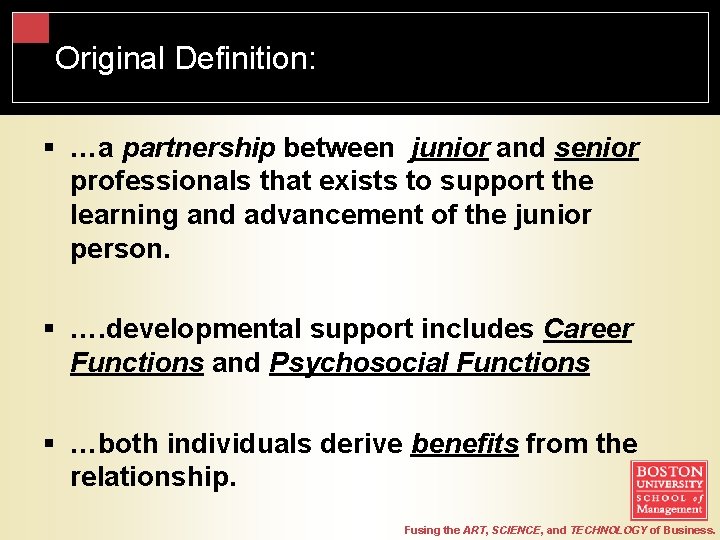 Original Definition:

▪ …a partnership between junior and senior professionals that exists to support the learning and advancement of the junior person.

▪ ….developmental support includes Career Functions and Psychosocial Functions

▪ …both individuals derive benefits from the relationship.

BOSTON UNIVERSITY SCHOOL of Management

Fusing the ART, SCIENCE, and TECHNOLOGY of Business.